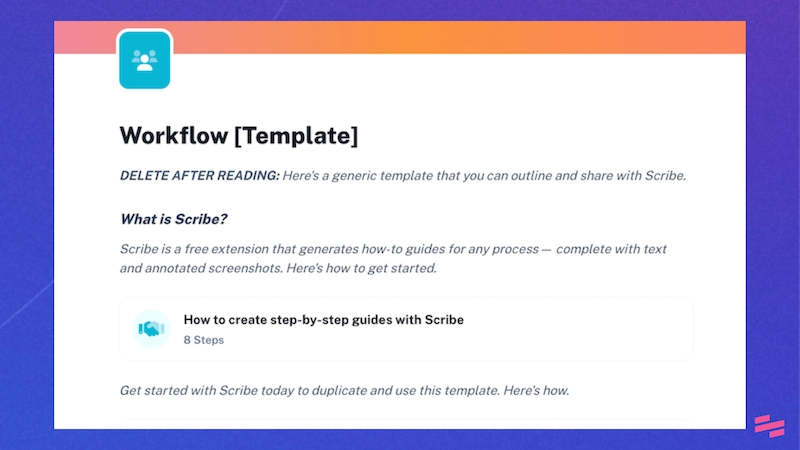 Workflow [Template]

DELETE AFTER READING: Here's a generic template that you can outline and share with Scribe.

What is Scribe?

Scribe is a free extension that generates how-to guides for any process — complete with text and annotated screenshots. Here's how to get started.

How to create step-by-step guides with Scribe
8 Steps

Get started with Scribe today to duplicate and use this template. Here's how.